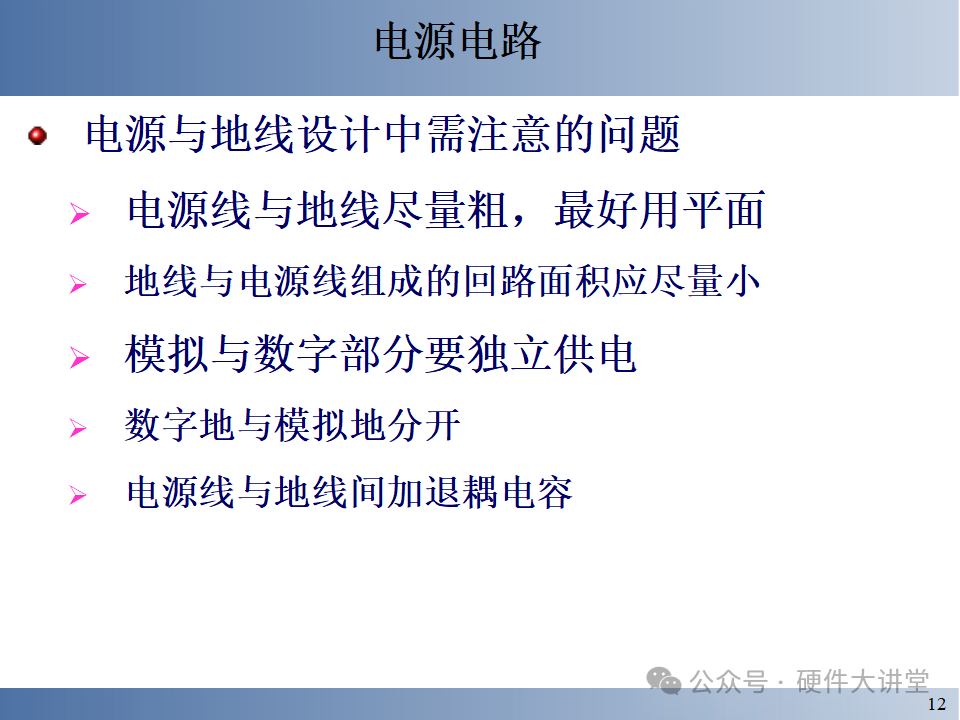 电源电路

电源与地线设计中需注意的问题

电源线与地线尽量粗，最好用平面

地线与电源线组成的回路面积应尽量小

模拟与数字部分要独立供电

数字地与模拟地分开

电源线与地线间加退耦电容

公众号 · 硬件大讲堂

12